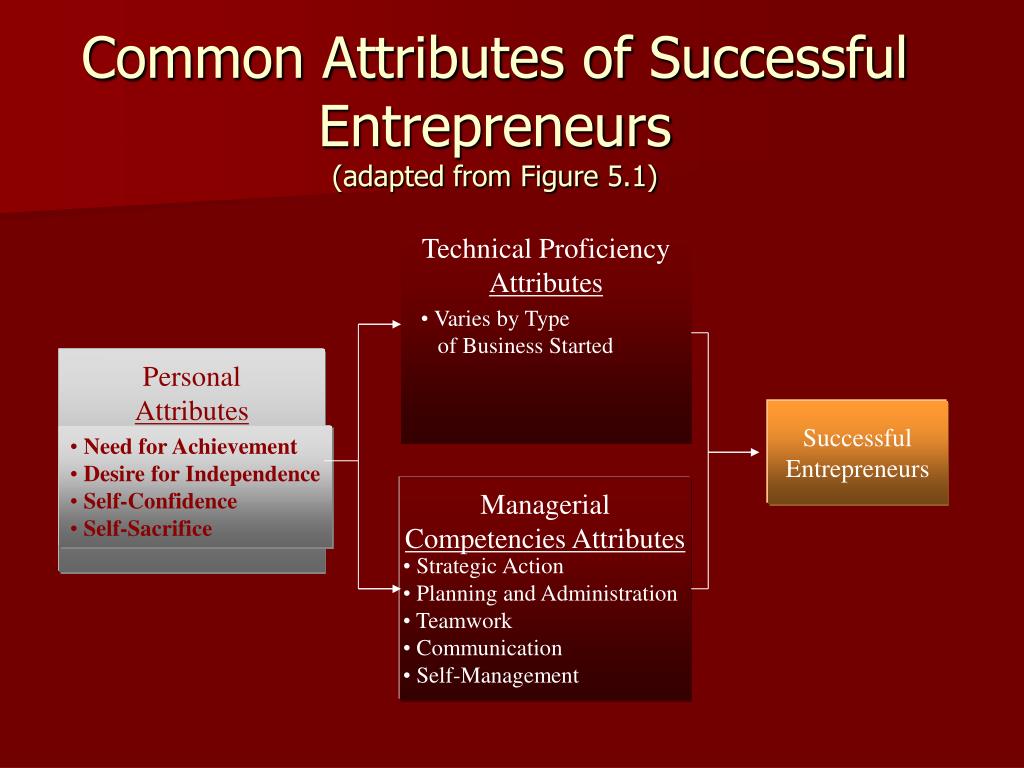 Common Attributes of Successful Entrepreneurs
(adapted from Figure 5.1)

Personal Attributes
• Need for Achievement
• Desire for Independence
• Self-Confidence
• Self-Sacrifice

Technical Proficiency Attributes
• Varies by Type of Business Started

Managerial Competencies Attributes
• Strategic Action
• Planning and Administration
• Teamwork
• Communication
• Self-Management

Successful Entrepreneurs